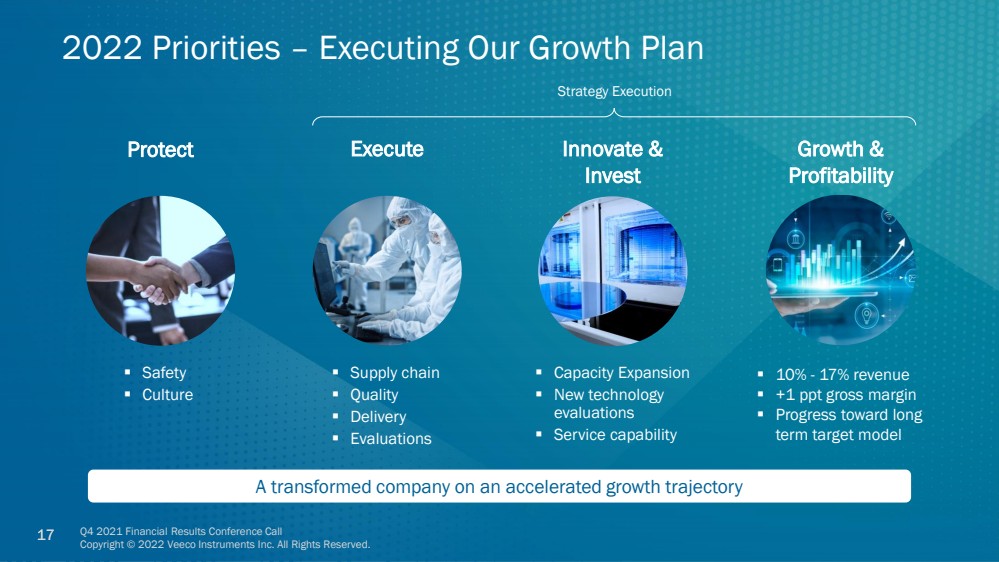 2022 Priorities – Executing Our Growth Plan

Strategy Execution

Protect

• Safety
• Culture

Execute

• Supply chain
• Quality
• Delivery
• Evaluations

Innovate & Invest

• Capacity Expansion
• New technology evaluations
• Service capability

Growth & Profitability

• 10% - 17% revenue
• +1 ppt gross margin
• Progress toward long term target model

A transformed company on an accelerated growth trajectory

17

Q4 2021 Financial Results Conference Call
Copyright © 2022 Veeco Instruments Inc. All Rights Reserved.